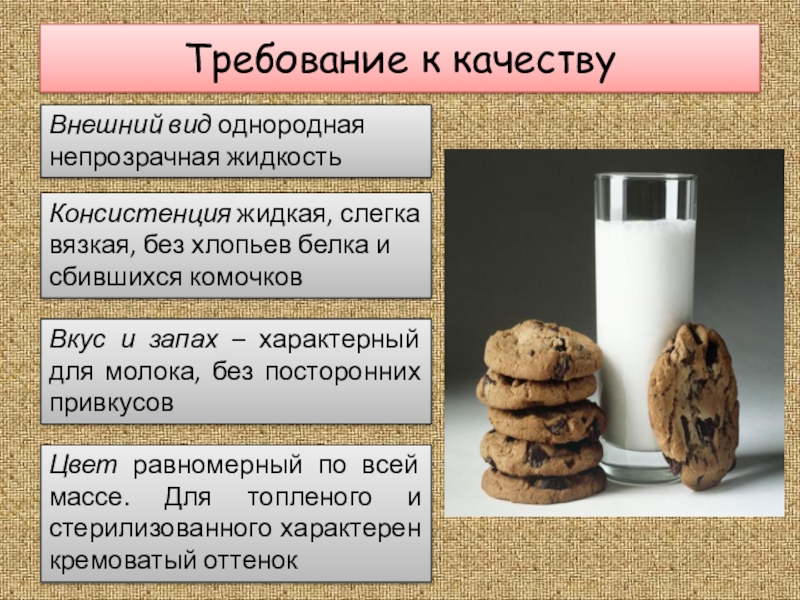 Требование к качеству

Внешний вид однородная непрозрачная жидкость

Консистенция жидкая, слегка вязкая, без хлопьев белка и сбившихся комочков

Вкус и запах – характерный для молока, без посторонних привкусов

Цвет равномерный по всей массе. Для топленого и стерилизованного характерен кремоватый оттенок